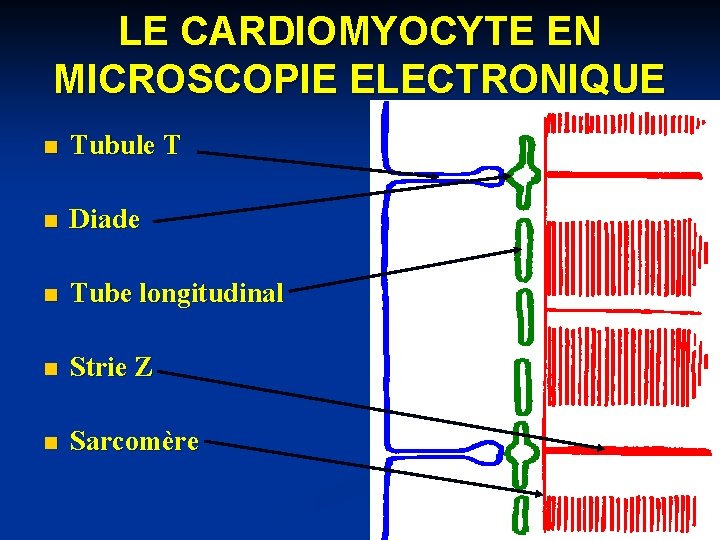 LE CARDIOMYOCYTE EN MICROSCOPIE ELECTRONIQUE

Tubule T

Diade

Tube longitudinal

Strie Z

Sarcomère